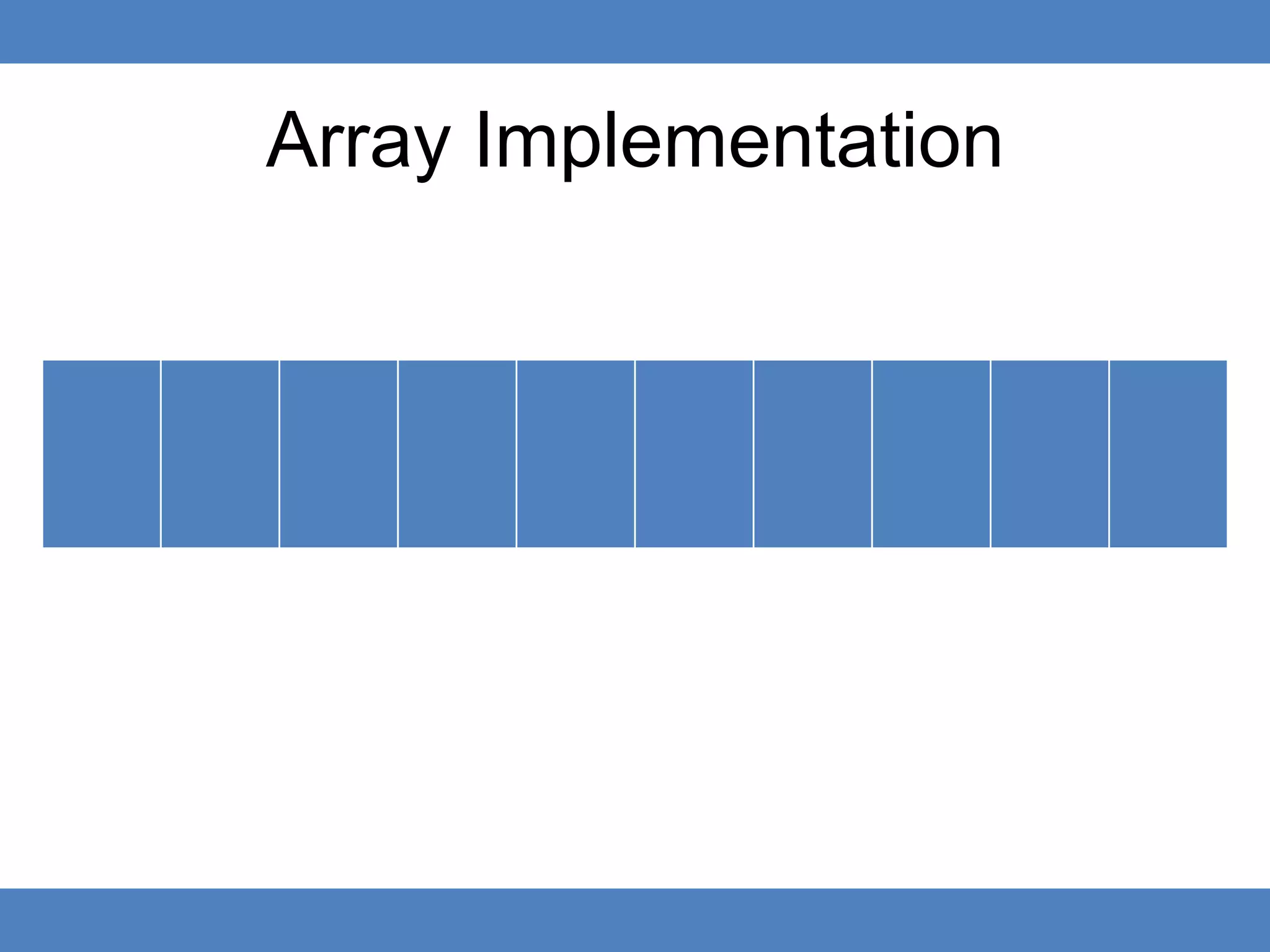 Array Implementation